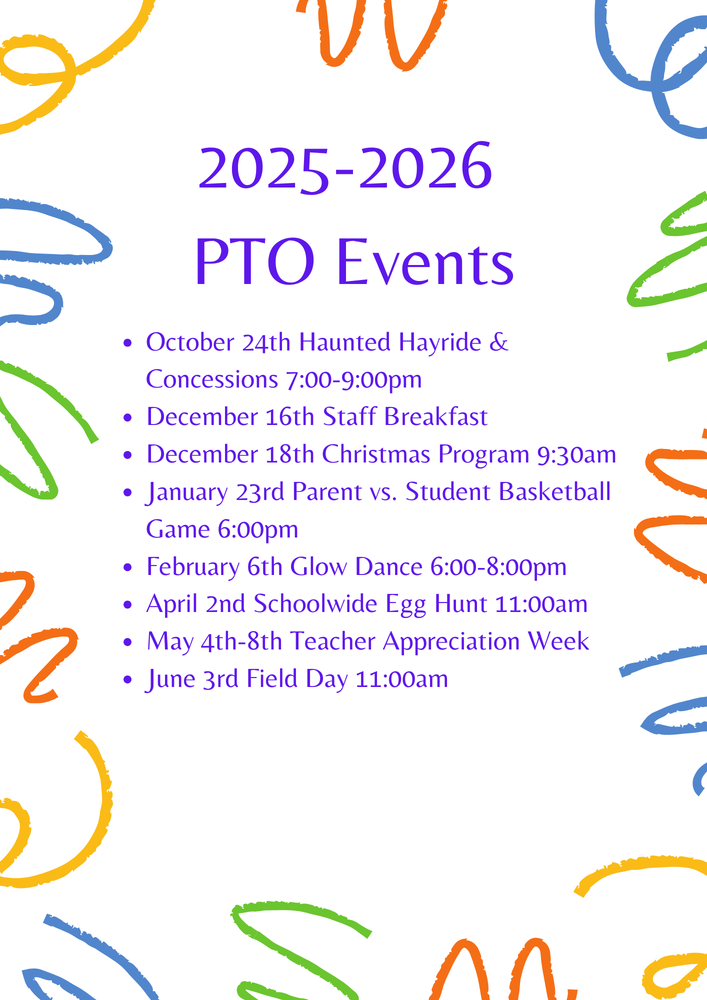 2025-2026
PTO Events

- October 24th Haunted Hayride & Concessions 7:00-9:00pm
- December 16th Staff Breakfast
- December 18th Christmas Program 9:30am
- January 23rd Parent vs. Student Basketball Game 6:00pm
- February 6th Glow Dance 6:00-8:00pm
- April 2nd Schoolwide Egg Hunt 11:00am
- May 4th-8th Teacher Appreciation Week
- June 3rd Field Day 11:00am